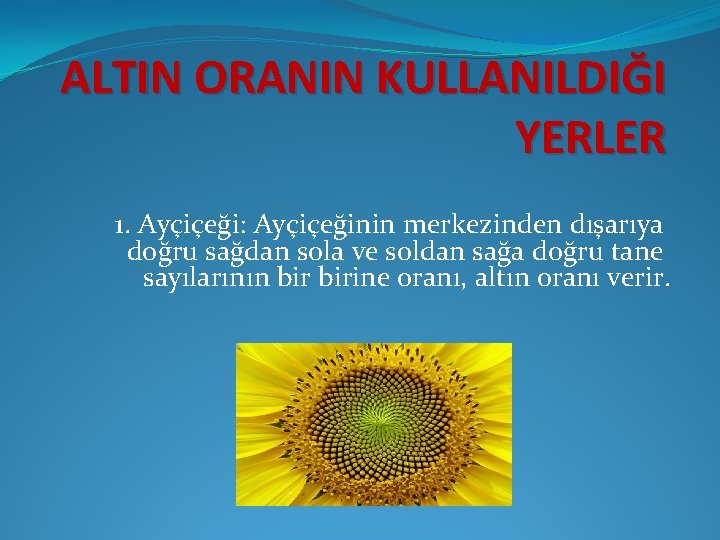 ALTIN ORANIN KULLANILDIĞI YERLER

1. Ayçiçeği: Ayçiçeğinin merkezinden dışarıya doğru sağdan sola ve soldan sağa doğru tane sayılarının bir birine oranı, altın oranı verir.